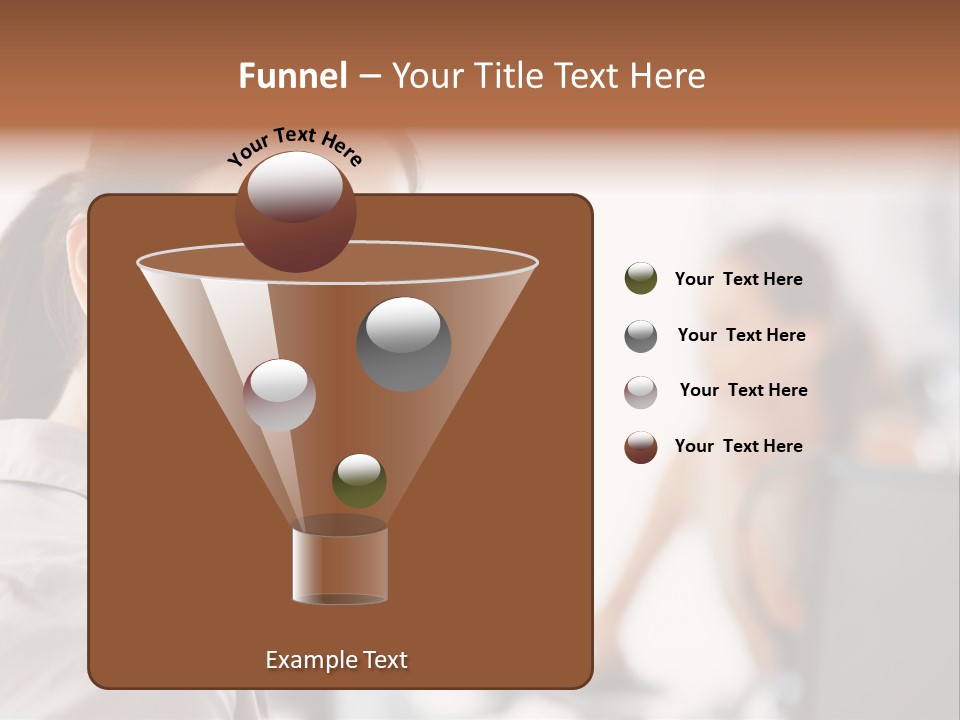 Funnel – Your Title Text Here

Your Text Here

Your Text Here

Your Text Here

Your Text Here

Your Text Here

Example Text